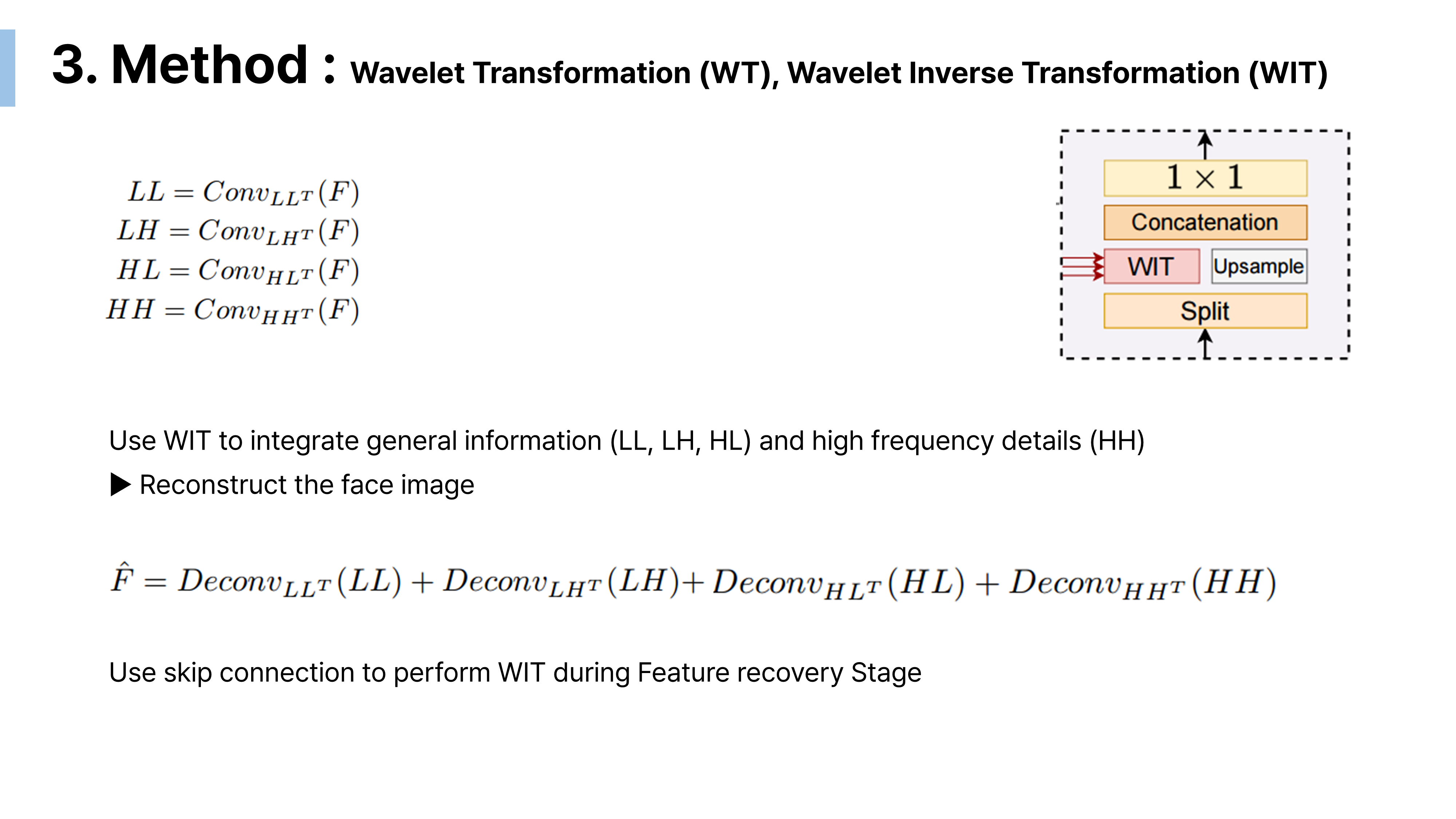 3. Method : Wavelet Transformation (WT), Wavelet Inverse Transformation (WIT)

$LL = Conv_{LL^T}(F)$
$LH = Conv_{LH^T}(F)$
$HL = Conv_{HL^T}(F)$
$HH = Conv_{HH^T}(F)$

$1 \times 1$
Concatenation
WIT
Upsample
Split

Use WIT to integrate general information (LL, LH, HL) and high frequency details (HH)
▶ Reconstruct the face image

$\hat{F} = Deconv_{LL^T}(LL) + Deconv_{LH^T}(LH) + Deconv_{HL^T}(HL) + Deconv_{HH^T}(HH)$

Use skip connection to perform WIT during Feature recovery Stage